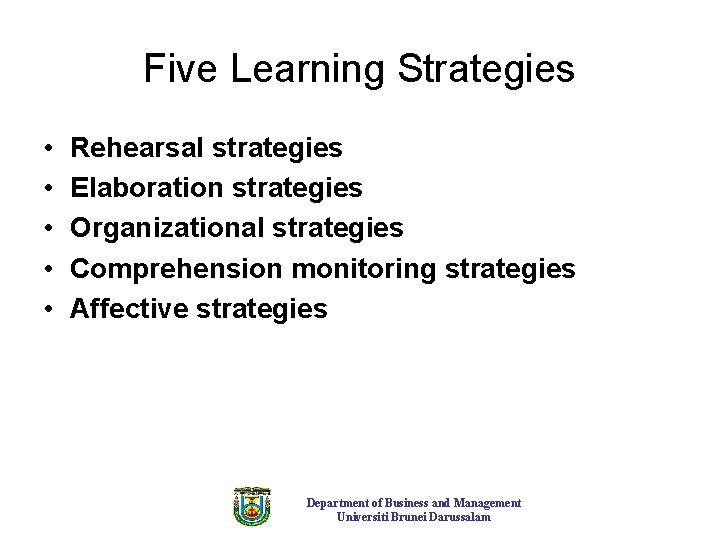 Five Learning Strategies

• Rehearsal strategies
• Elaboration strategies
• Organizational strategies
• Comprehension monitoring strategies
• Affective strategies

Department of Business and Management
Universiti Brunei Darussalam